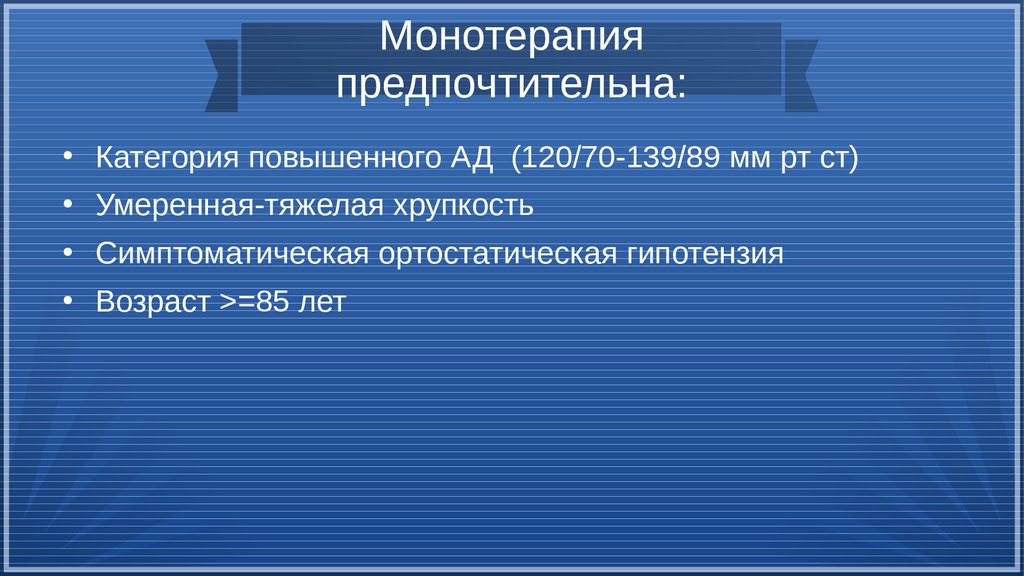 Монотерапия предпочтительна:

• Категория повышенного АД (120/70-139/89 мм рт ст)
• Умеренная-тяжелая хрупкость
• Симптоматическая ортостатическая гипотензия
• Возраст >=85 лет